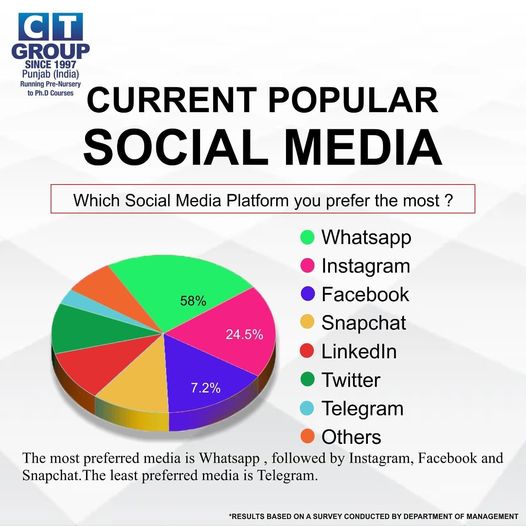 CT GROUP
SINCE 1997
Punjab (India)
Running Pre-Nursery to Ph.D Courses

CURRENT POPULAR SOCIAL MEDIA

Which Social Media Platform you prefer the most ?

58%
24.5%
7.2%

Whatsapp
Instagram
Facebook
Snapchat
LinkedIn
Twitter
Telegram
Others

The most preferred media is Whatsapp , followed by Instagram, Facebook and Snapchat.The least preferred media is Telegram.

*RESULTS BASED ON A SURVEY CONDUCTED BY DEPARTMENT OF MANAGEMENT